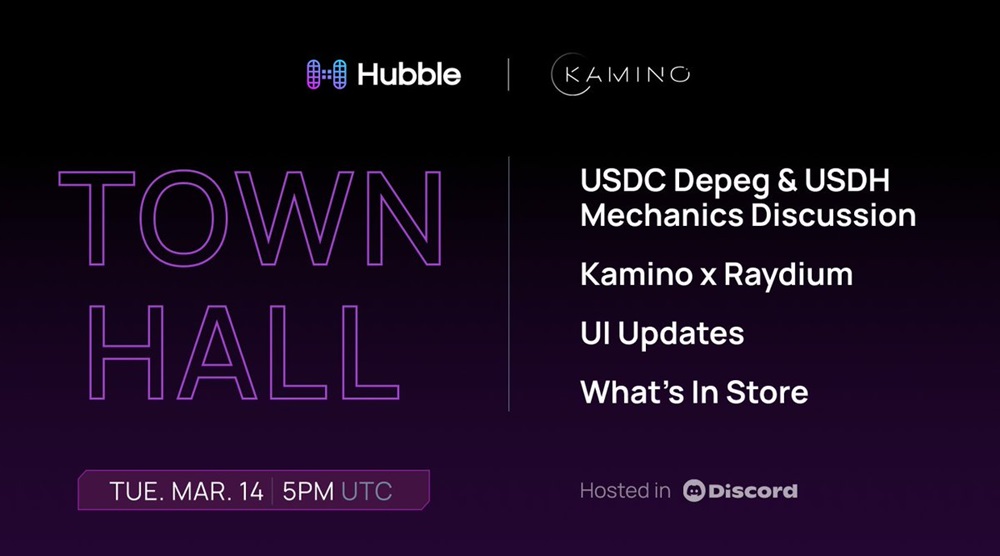 Hubble | KAMINO

TOWN HALL

USDC Depeg & USDH Mechanics Discussion

Kamino x Raydium

UI Updates

What's In Store

TUE. MAR. 14 | 5PM UTC

Hosted in Discord